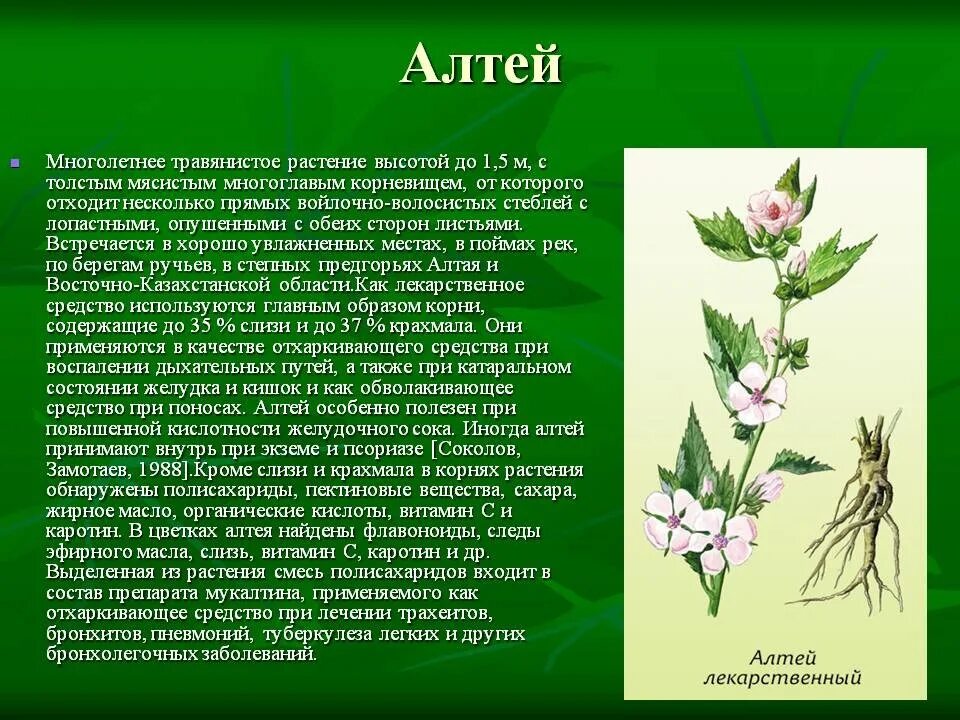 Алтей

Многолетнее травянистое растение высотой до 1,5 м, с толстым мясистым многоглавым корневищем, от которого отходит несколько прямых войлочно-волосистых стеблей с лопастными, опушенными с обеих сторон листьями. Встречается в хорошо увлажненных местах, в поймах рек, по берегам ручьев, в степных предгорьях Алтая и Восточно-Казахстанской области.Как лекарственное средство используются главным образом корни, содержащие до 35 % слизи и до 37 % крахмала. Они применяются в качестве отхаркивающего средства при воспалении дыхательных путей, а также при катаральном состоянии желудка и кишок и как обволакивающее средство при поносах. Алтей особенно полезен при повышенной кислотности желудочного сока. Иногда алтей принимают внутрь при экземе и псориазе [Соколов, Замотаев, 1988].Кроме слизи и крахмала в корнях растения обнаружены полисахариды, пектиновые вещества, сахара, жирное масло, органические кислоты, витамин С и каротин. В цветках алтея найдены флавоноиды, следы эфирного масла, слизь, витамин С, каротин и др. Выделенная из растения смесь полисахаридов входит в состав препарата мукалтина, применяемого как отхаркивающее средство при лечении трахеитов, бронхитов, пневмоний, туберкулеза легких и других бронхолегочных заболеваний.

Алтей лекарственный